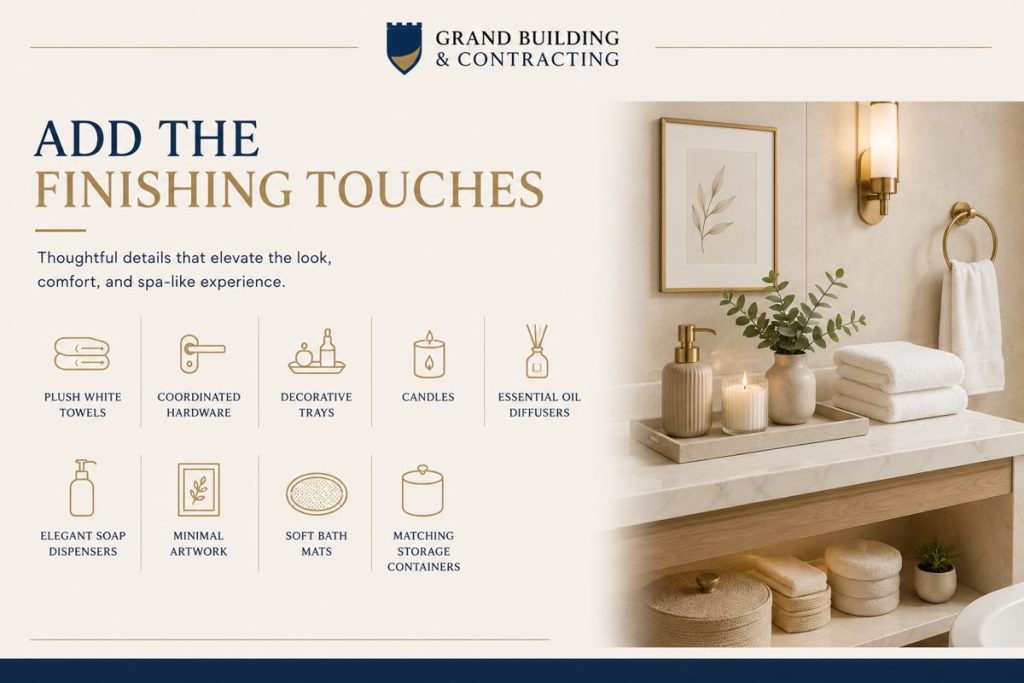 GRAND BUILDING & CONTRACTING

ADD THE FINISHING TOUCHES

Thoughtful details that elevate the look, comfort, and spa-like experience.

PLUSH WHITE TOWELS

COORDINATED HARDWARE

DECORATIVE TRAYS

CANDLES

ESSENTIAL OIL DIFFUSERS

ELEGANT SOAP DISPENSERS

MINIMAL ARTWORK

SOFT BATH MATS

MATCHING STORAGE CONTAINERS